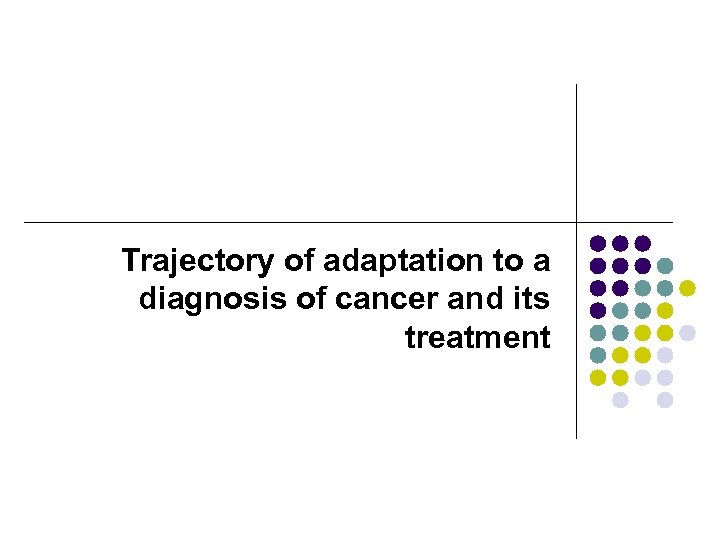 Trajectory of adaptation to a diagnosis of cancer and its treatment